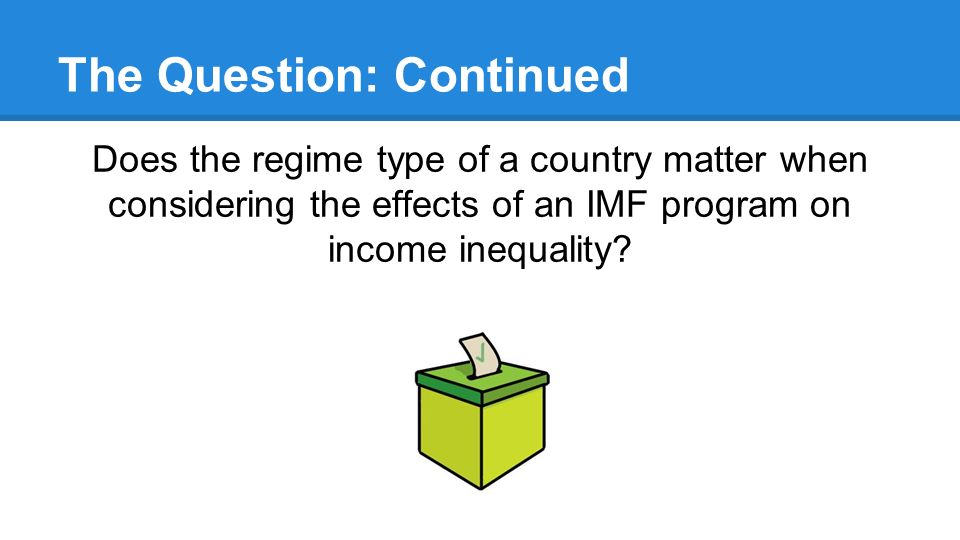 The Question: Continued

Does the regime type of a country matter when considering the effects of an IMF program on income inequality?